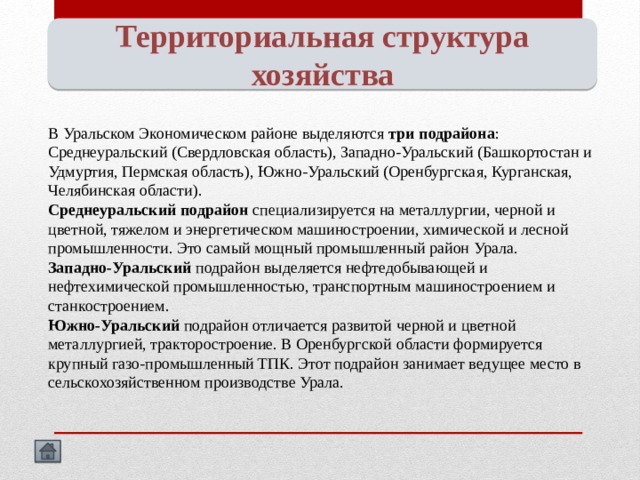 Территориальная структура хозяйства

В Уральском Экономическом районе выделяются три подрайона: Среднеуральский (Свердловская область), Западно-Уральский (Башкортостан и Удмуртия, Пермская область), Южно-Уральский (Оренбургская, Курганская, Челябинская области).
Среднеуральский подрайон специализируется на металлургии, черной и цветной, тяжелом и энергетическом машиностроении, химической и лесной промышленности. Это самый мощный промышленный район Урала.
Западно-Уральский подрайон выделяется нефтедобывающей и нефтехимической промышленностью, транспортным машиностроением и станкостроением.
Южно-Уральский подрайон отличается развитой черной и цветной металлургией, тракторостроение. В Оренбургской области формируется крупный газо-промышленный ТПК. Этот подрайон занимает ведущее место в сельскохозяйственном производстве Урала.